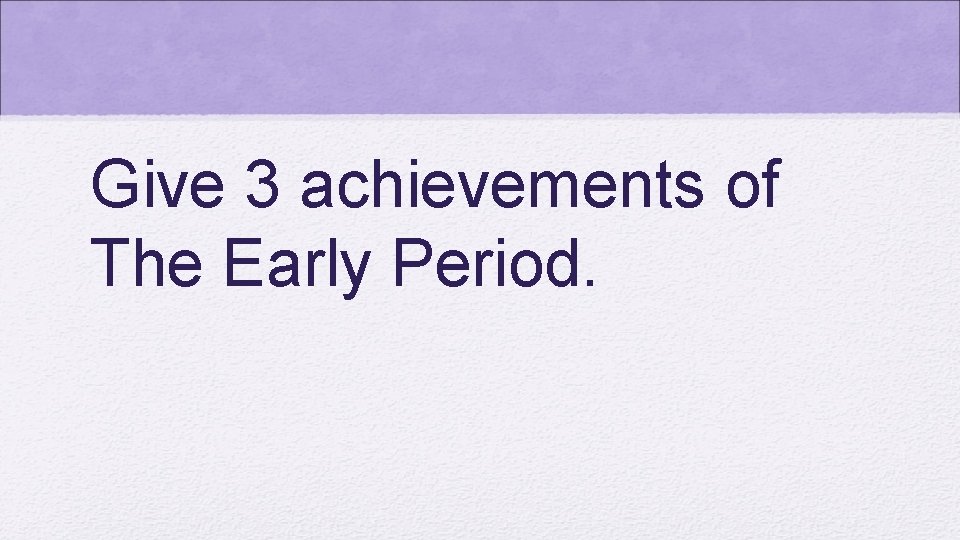 Give 3 achievements of The Early Period.